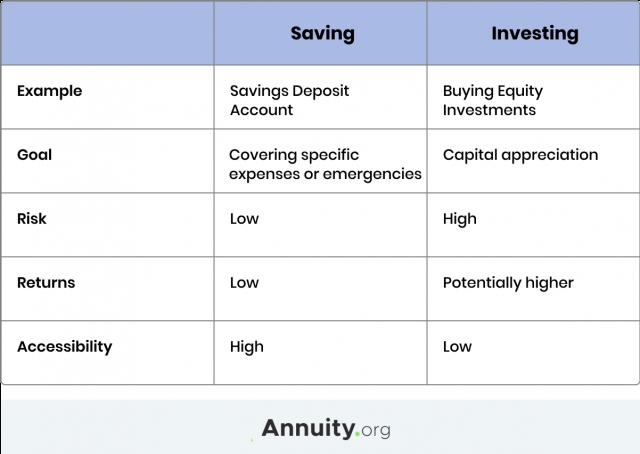 | | Saving | Investing |
|---|---|---|
| Example | Savings Deposit Account | Buying Equity Investments |
| Goal | Covering specific expenses or emergencies | Capital appreciation |
| Risk | Low | High |
| Returns | Low | Potentially higher |
| Accessibility | High | Low |

Annuity.org